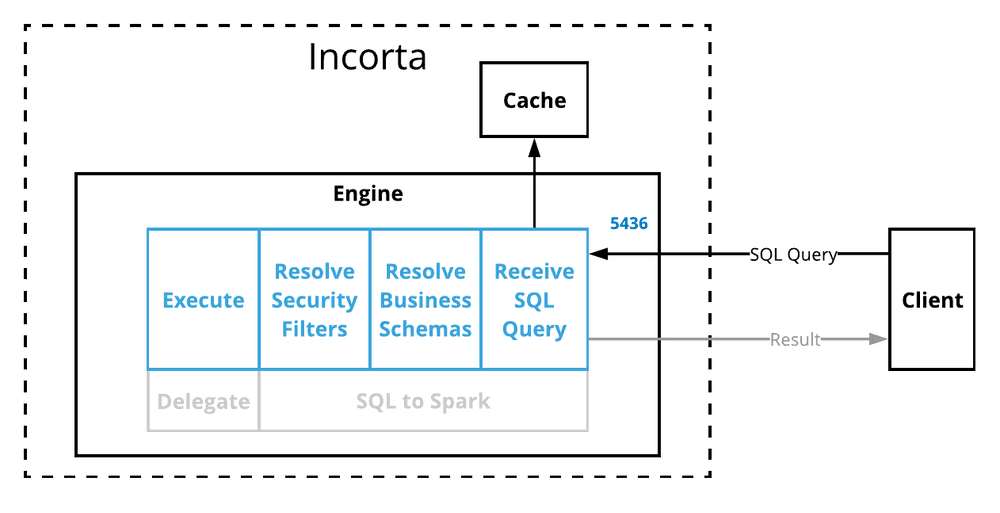 Incorta

Cache

Engine

5436

Execute

Resolve Security Filters

Resolve Business Schemas

Receive SQL Query

Delegate

SQL to Spark

SQL Query

Result

Client